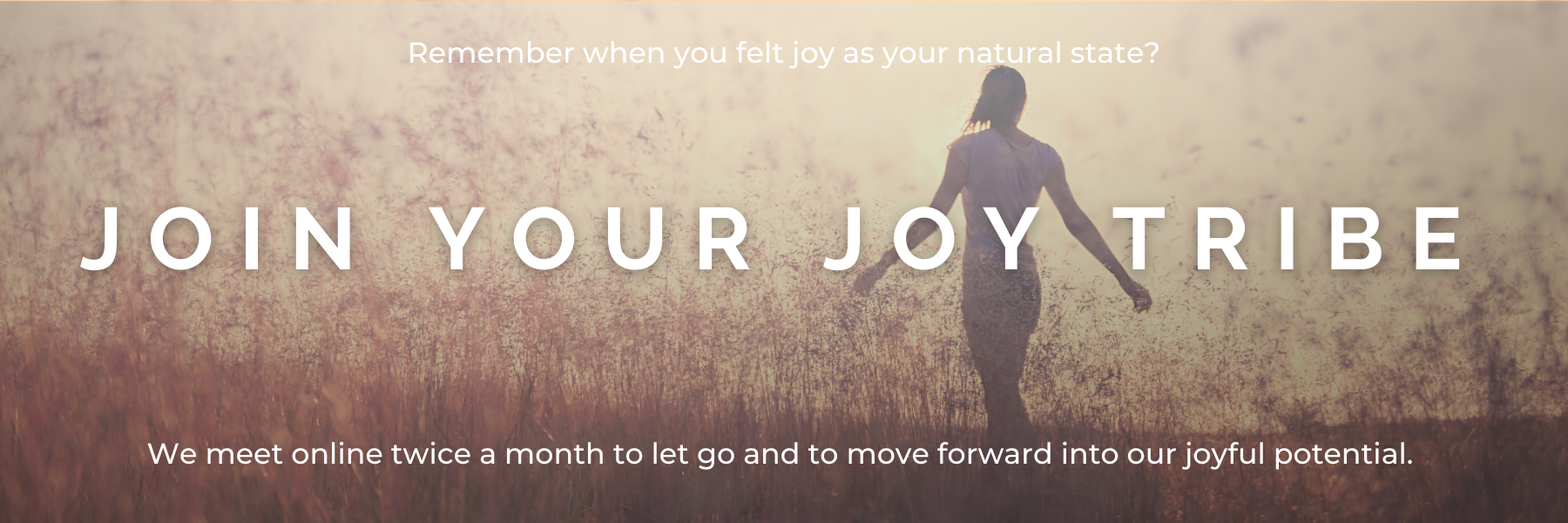 Remember when you felt joy as your natural state?

JOIN YOUR JOY TRIBE

We meet online twice a month to let go and to move forward into our joyful potential.